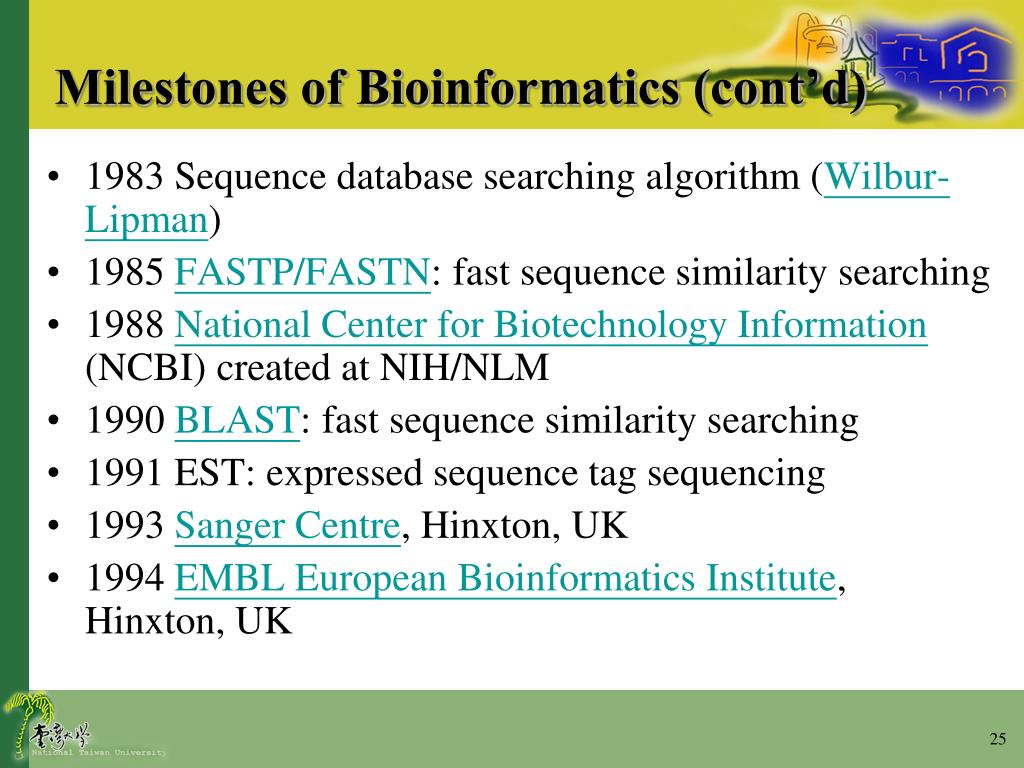 Milestones of Bioinformatics (cont'd)

• 1983 Sequence database searching algorithm (Wilbur-Lipman)
• 1985 FASTP/FASTN: fast sequence similarity searching
• 1988 National Center for Biotechnology Information (NCBI) created at NIH/NLM
• 1990 BLAST: fast sequence similarity searching
• 1991 EST: expressed sequence tag sequencing
• 1993 Sanger Centre, Hinxton, UK
• 1994 EMBL European Bioinformatics Institute, Hinxton, UK

臺灣大學
National Taiwan University

25